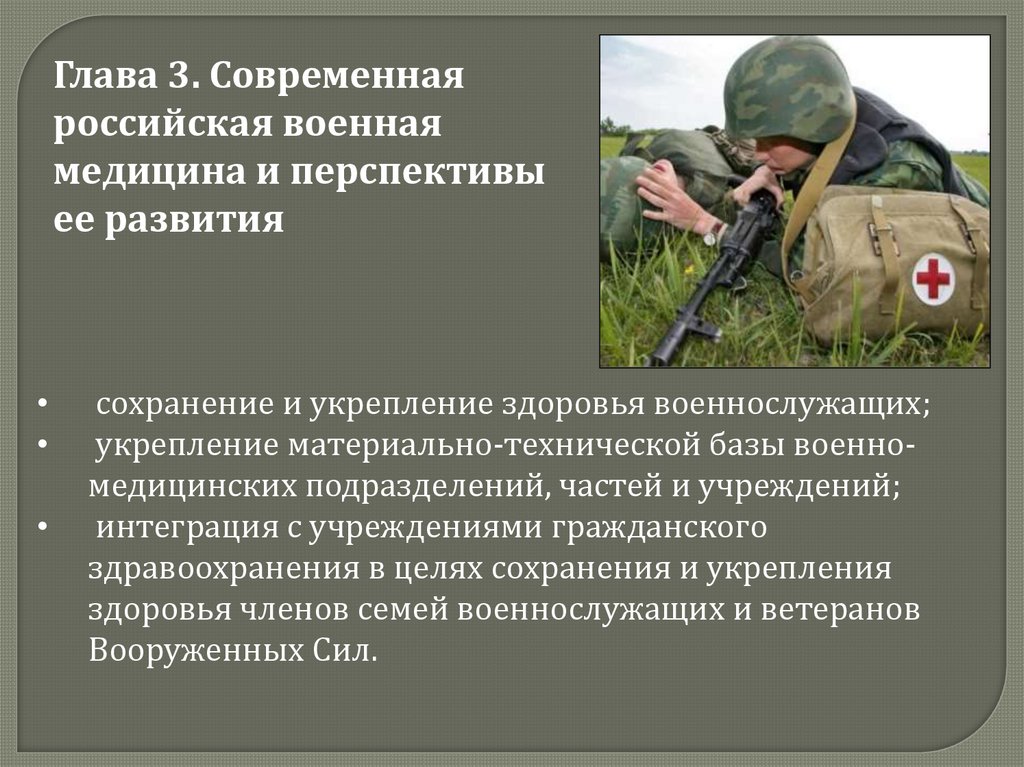 Глава 3. Современная российская военная медицина и перспективы ее развития

• сохранение и укрепление здоровья военнослужащих;
• укрепление материально-технической базы военно-медицинских подразделений, частей и учреждений;
• интеграция с учреждениями гражданского здравоохранения в целях сохранения и укрепления здоровья членов семей военнослужащих и ветеранов Вооруженных Сил.